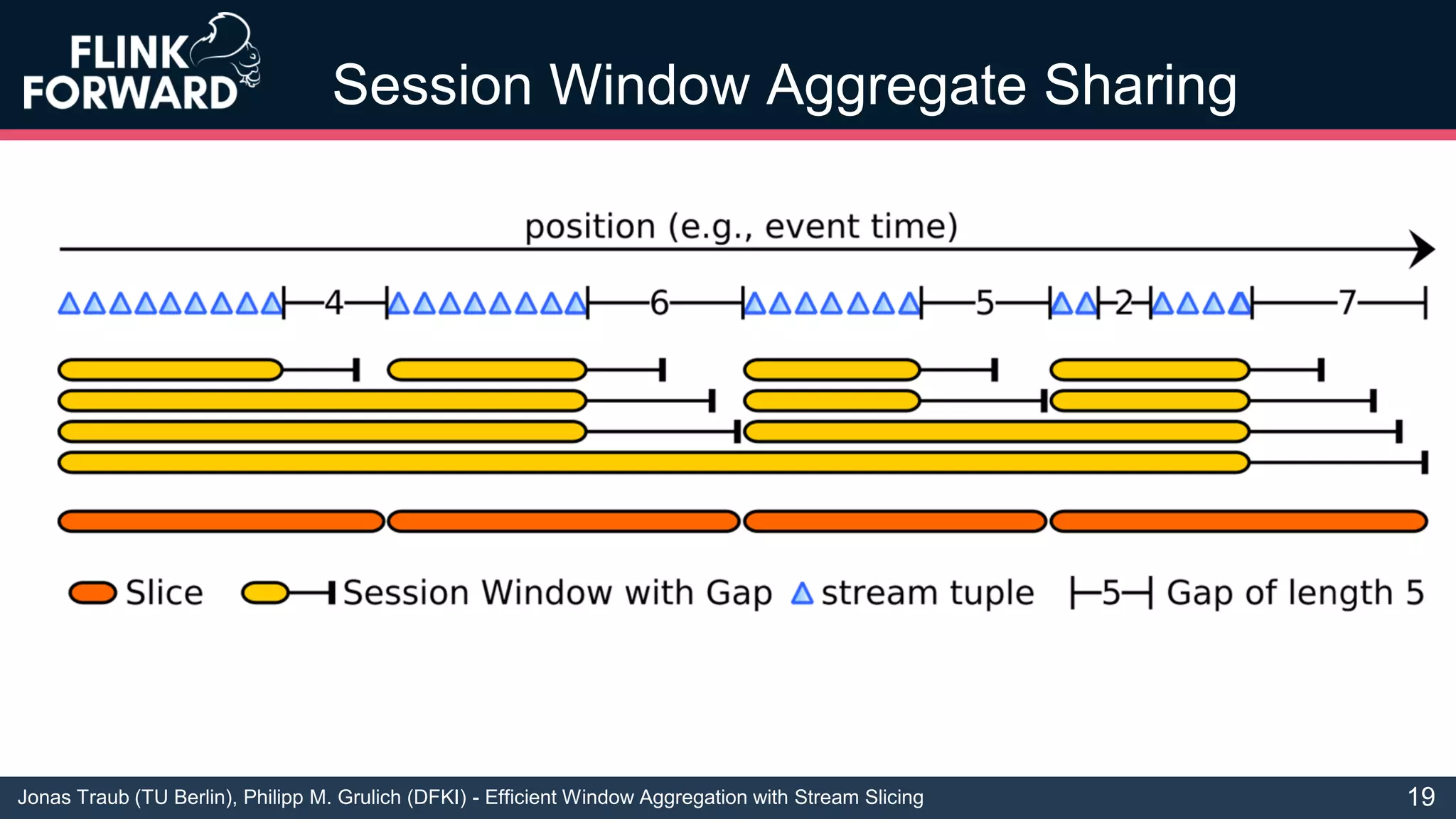 FLINK FORWARD

Session Window Aggregate Sharing

position (e.g., event time)

4 6 5 2 7

Slice Session Window with Gap stream tuple 5 Gap of length 5

Jonas Traub (TU Berlin), Philipp M. Grulich (DFKI) - Efficient Window Aggregation with Stream Slicing

19